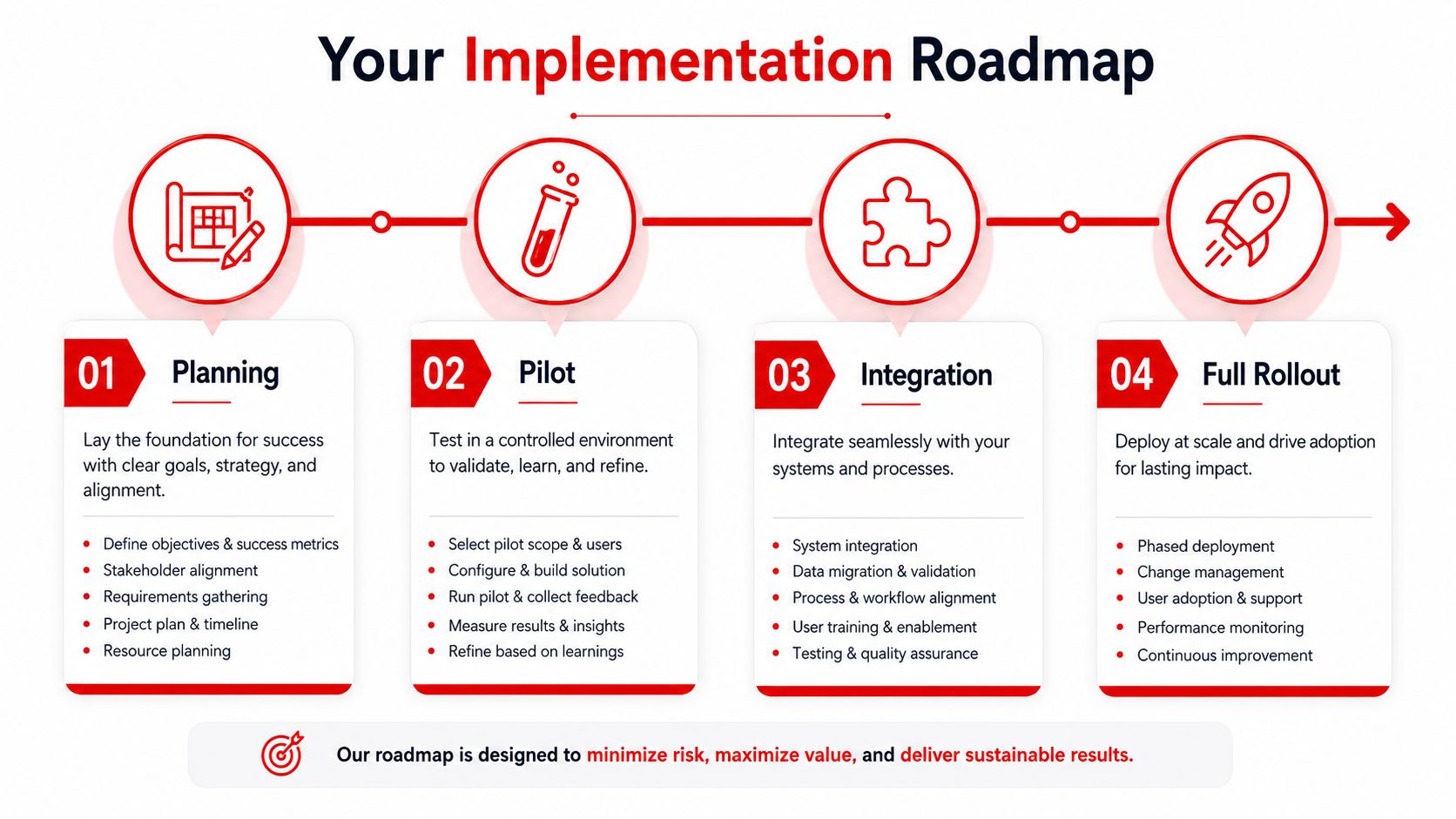 Your Implementation Roadmap

01 Planning

Lay the foundation for success with clear goals, strategy, and alignment.

- Define objectives & success metrics
- Stakeholder alignment
- Requirements gathering
- Project plan & timeline
- Resource planning

02 Pilot

Test in a controlled environment to validate, learn, and refine.

- Select pilot scope & users
- Configure & build solution
- Run pilot & collect feedback
- Measure results & insights
- Refine based on learnings

03 Integration

Integrate seamlessly with your systems and processes.

- System integration
- Data migration & validation
- Process & workflow alignment
- User training & enablement
- Testing & quality assurance

04 Full Rollout

Deploy at scale and drive adoption for lasting impact.

- Phased deployment
- Change management
- User adoption & support
- Performance monitoring
- Continuous improvement

Our roadmap is designed to minimize risk, maximize value, and deliver sustainable results.